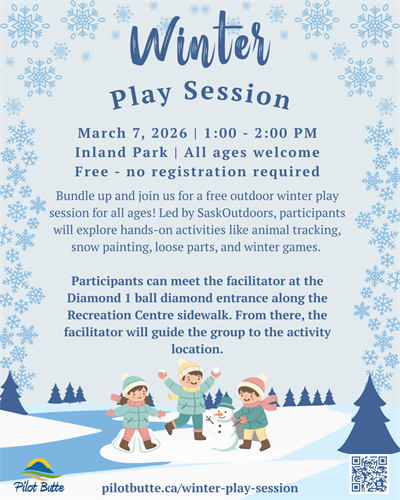 Winter

Play Session

March 7, 2026 | 1:00 - 2:00 PM
Inland Park | All ages welcome
Free - no registration required

Bundle up and join us for a free outdoor winter play session for all ages! Led by SaskOutdoors, participants will explore hands-on activities like animal tracking, snow painting, loose parts, and winter games.

Participants can meet the facilitator at the Diamond 1 ball diamond entrance along the Recreation Centre sidewalk. From there, the facilitator will guide the group to the activity location.

Pilot Butte

pilotbutte.ca/winter-play-session